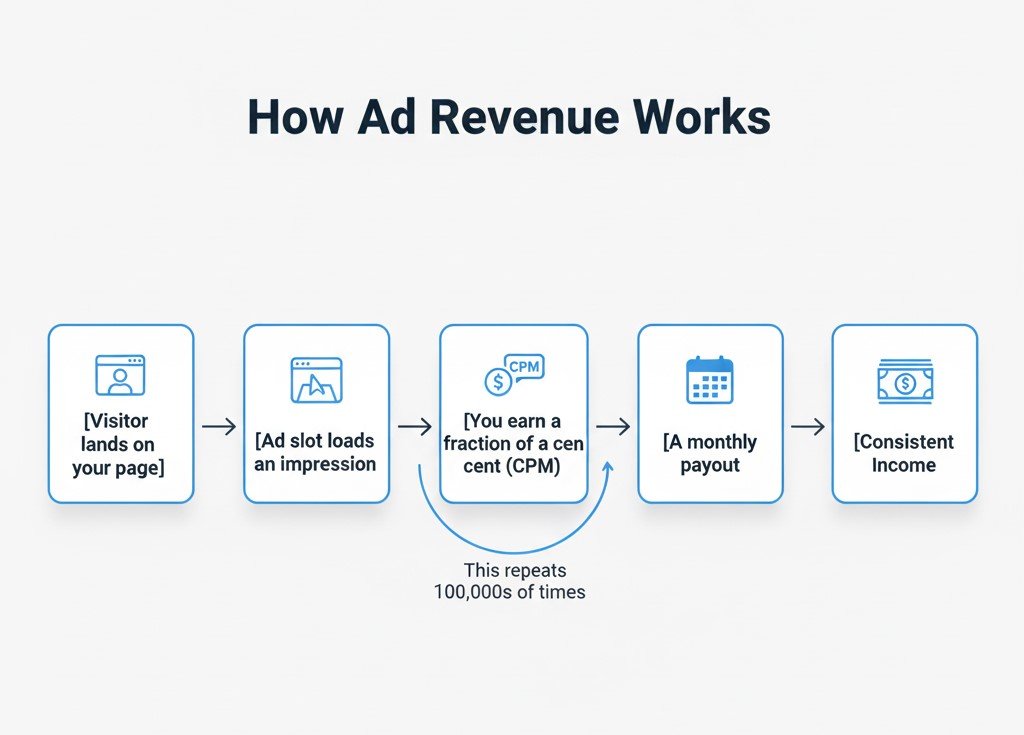 How Ad Revenue Works

[Visitor lands on your page]

[Ad slot loads an impression

CPM

[You earn a fraction of a cen cent (CPM)

[A monthly payout

[Consistent Income

This repeats 100,000s of times